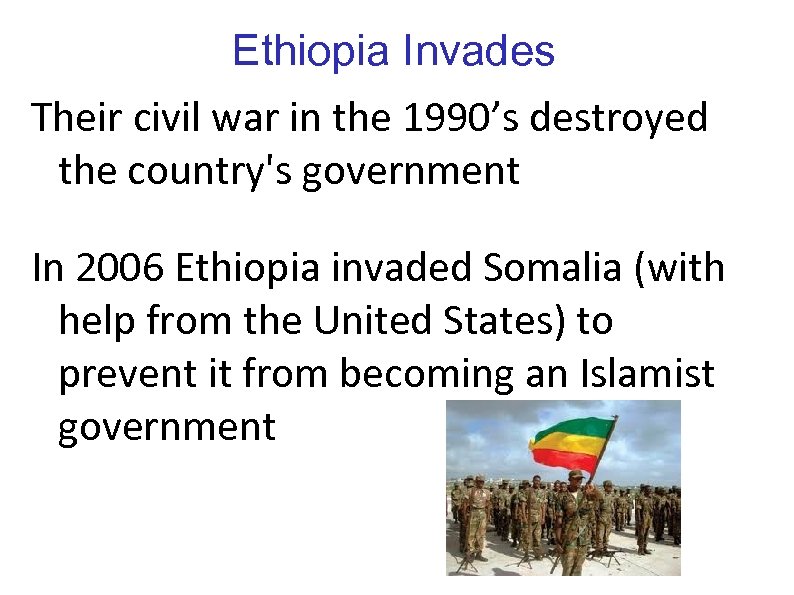 Ethiopia Invades

Their civil war in the 1990’s destroyed the country's government

In 2006 Ethiopia invaded Somalia (with help from the United States) to prevent it from becoming an Islamist government